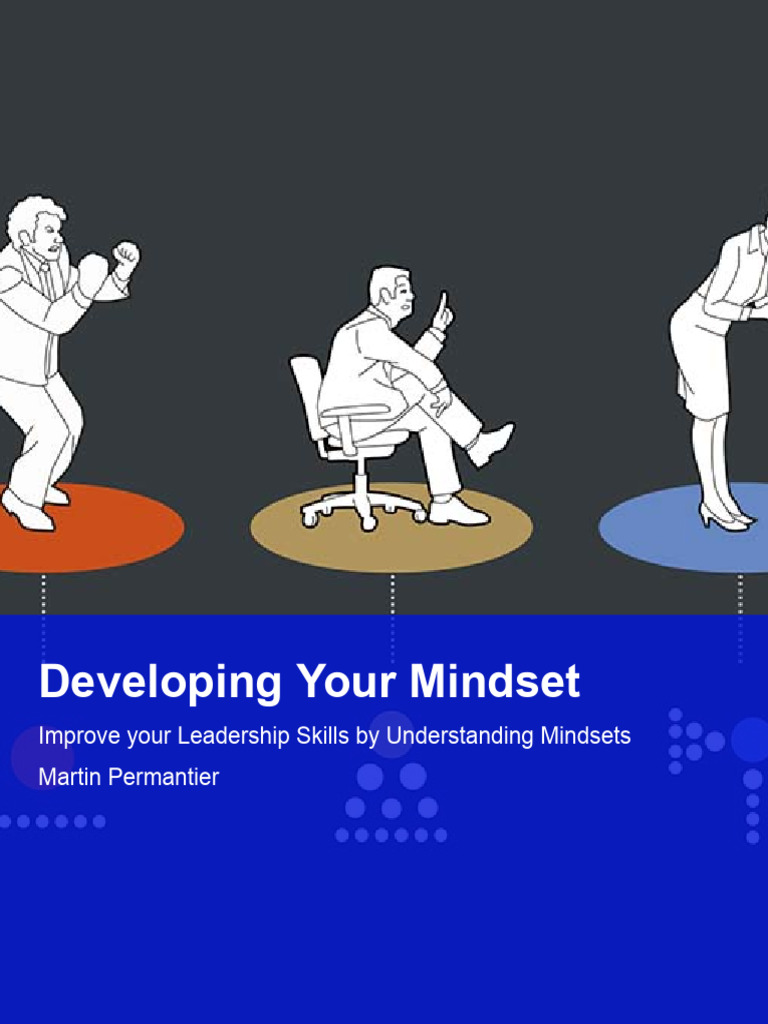 Developing Your Mindset

Improve your Leadership Skills by Understanding Mindsets

Martin Permantier